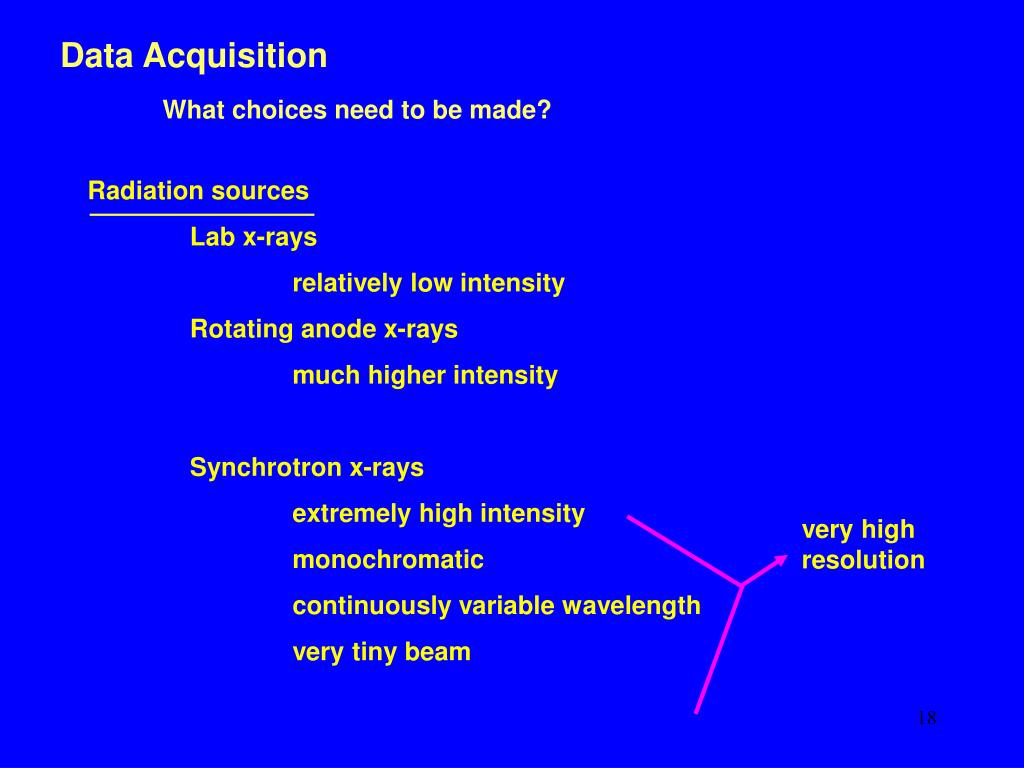 Data Acquisition

What choices need to be made?

Radiation sources

Lab x-rays

relatively low intensity

Rotating anode x-rays

much higher intensity

Synchrotron x-rays

extremely high intensity

monochromatic

continuously variable wavelength

very tiny beam

very high resolution

18